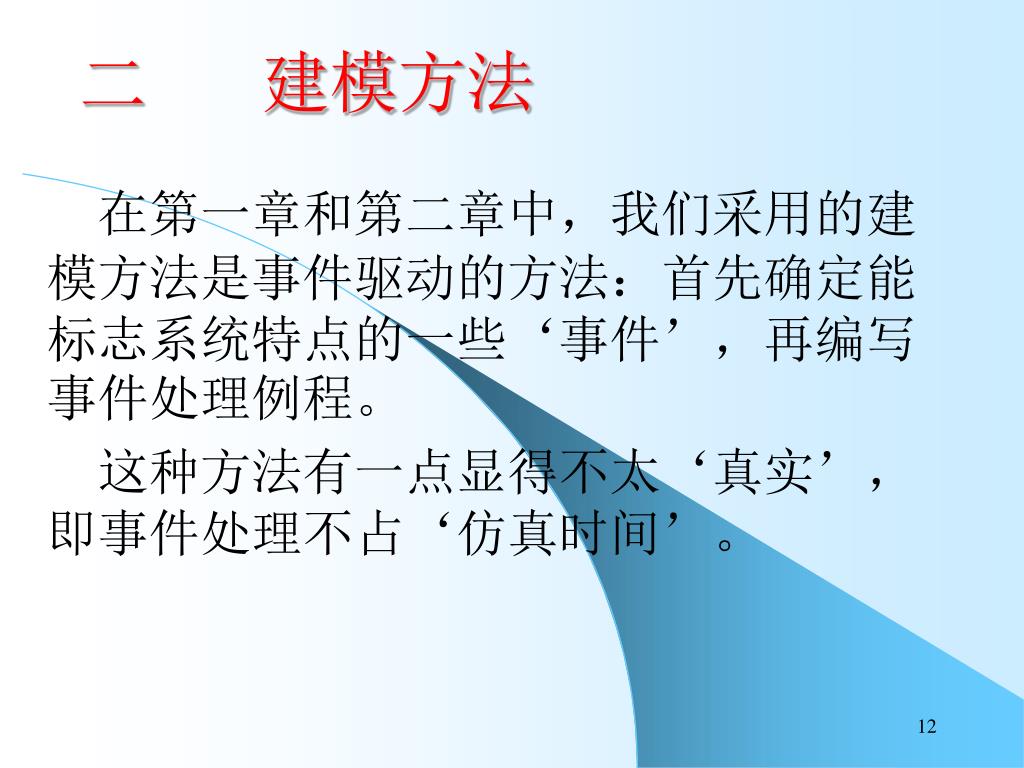 二　建模方法

在第一章和第二章中，我们采用的建模方法是事件驱动的方法：首先确定能标志系统特点的一些‘事件’，再编写事件处理例程。

这种方法有一点显得不太‘真实’，即事件处理不占‘仿真时间’。

12